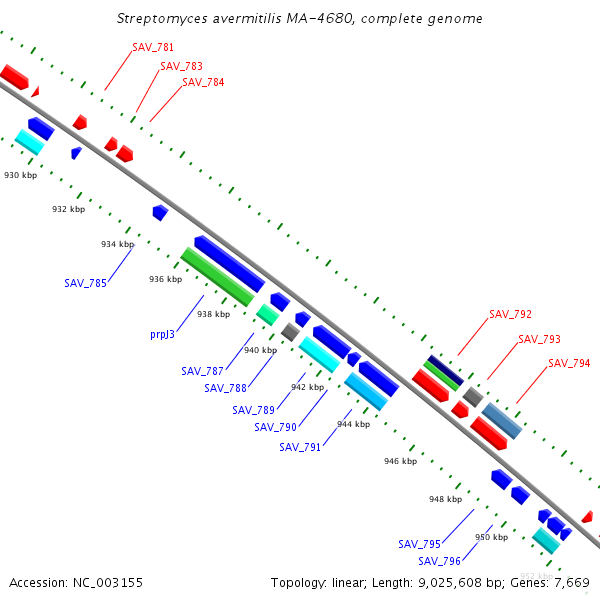 Streptomyces avermitilis MA-4680, complete genome

SAV_781
SAV_783
SAV_784

930 kbp
932 kbp
934 kbp
SAV_785
936 kbp
938 kbp
prpJ3
940 kbp
SAV_787
SAV_788
942 kbp
SAV_789
SAV_790
944 kbp
SAV_791

SAV_792
SAV_793
SAV_794

946 kbp
948 kbp
SAV_795
950 kbp
SAV_796
952 kbp

Accession: NC_003155
Topology: linear; Length: 9,025,608 bp; Genes: 7,669